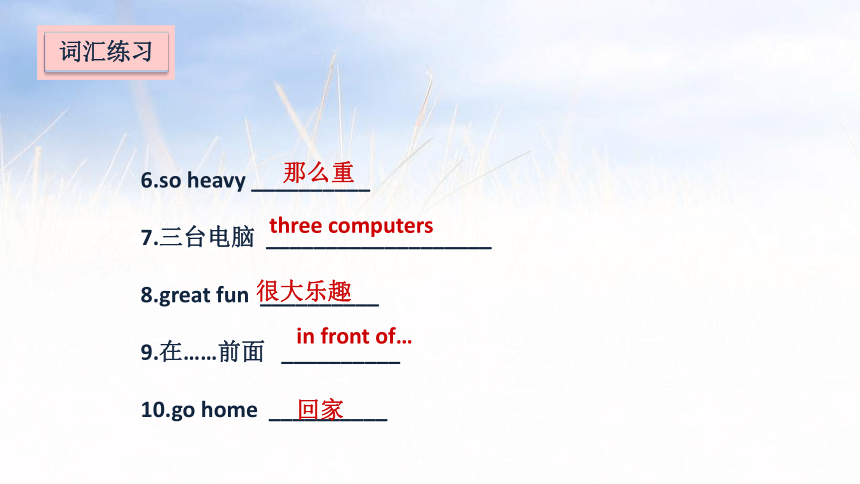 词汇练习

6.so heavy 那么重

7.三台电脑 three computers

8.great fun 很大乐趣

9.在……前面 in front of…

10.go home 回家